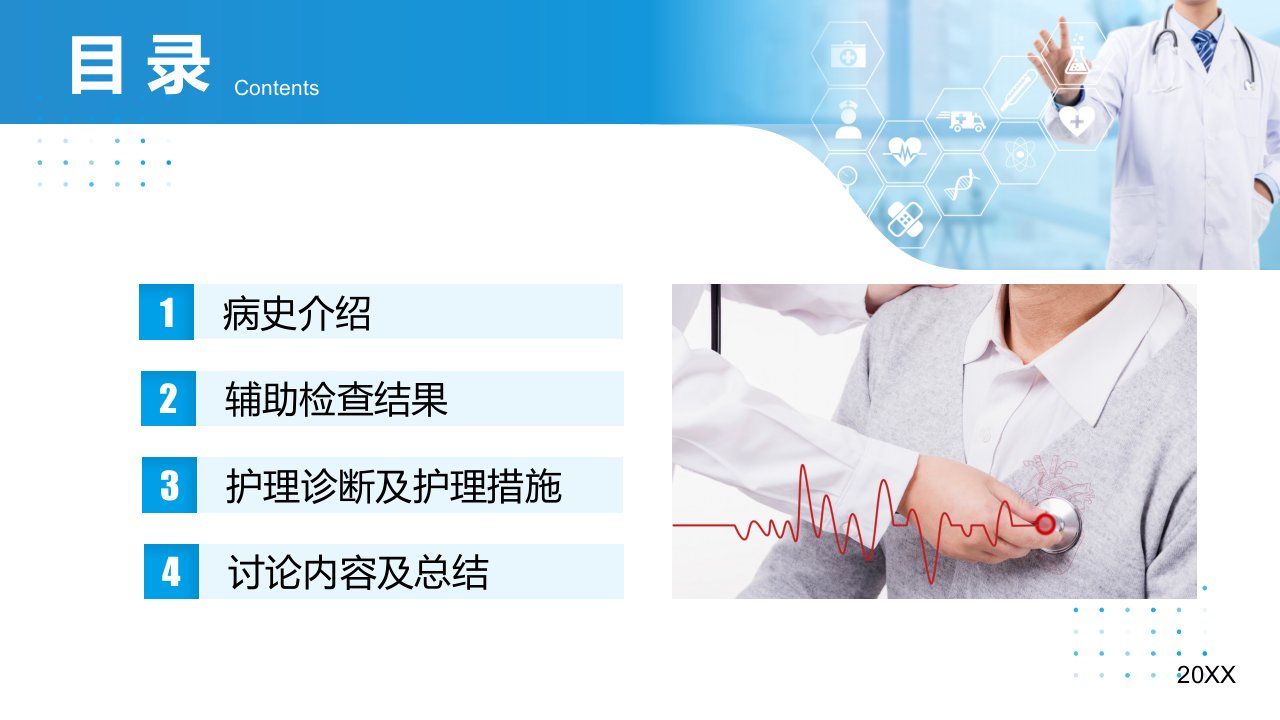 目录 Contents

1 病史介绍

2 辅助检查结果

3 护理诊断及护理措施

4 讨论内容及总结

20XX